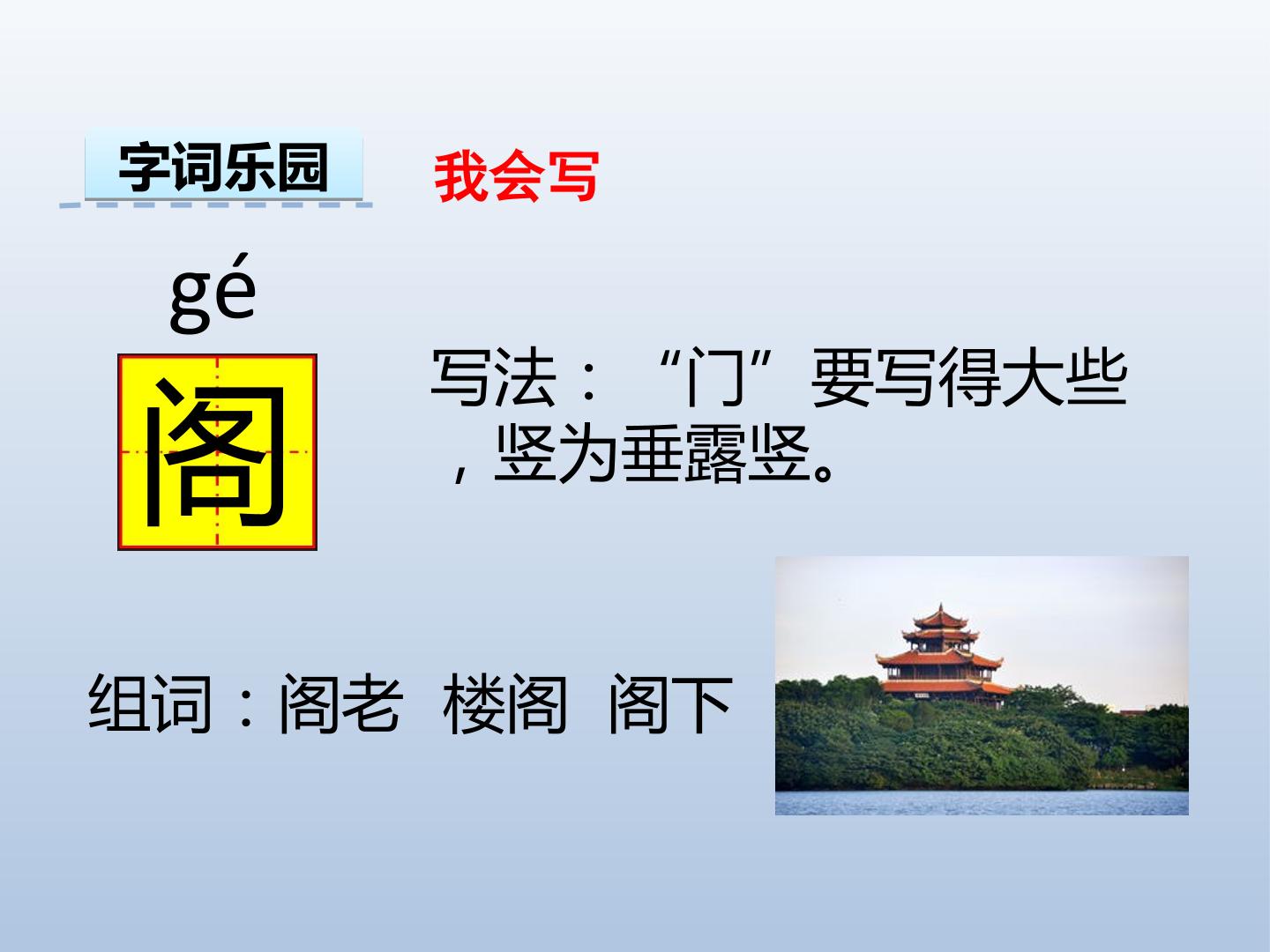 字词乐园

我会写

gé

阁

写法：“门”要写得大些，竖为垂露竖。

组词：阁老 楼阁 阁下